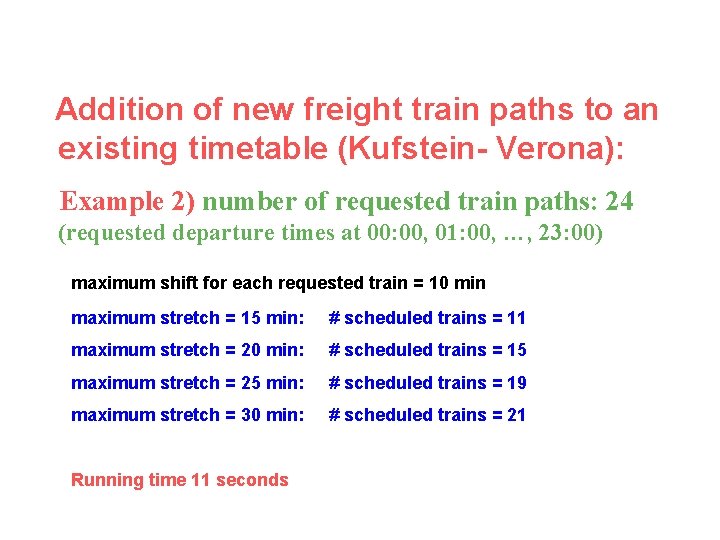 Addition of new freight train paths to an existing timetable (Kufstein- Verona):

Example 2) number of requested train paths: 24
(requested departure times at 00:00, 01:00, …, 23:00)

maximum shift for each requested train = 10 min

maximum stretch = 15 min: # scheduled trains = 11

maximum stretch = 20 min: # scheduled trains = 15

maximum stretch = 25 min: # scheduled trains = 19

maximum stretch = 30 min: # scheduled trains = 21

Running time 11 seconds